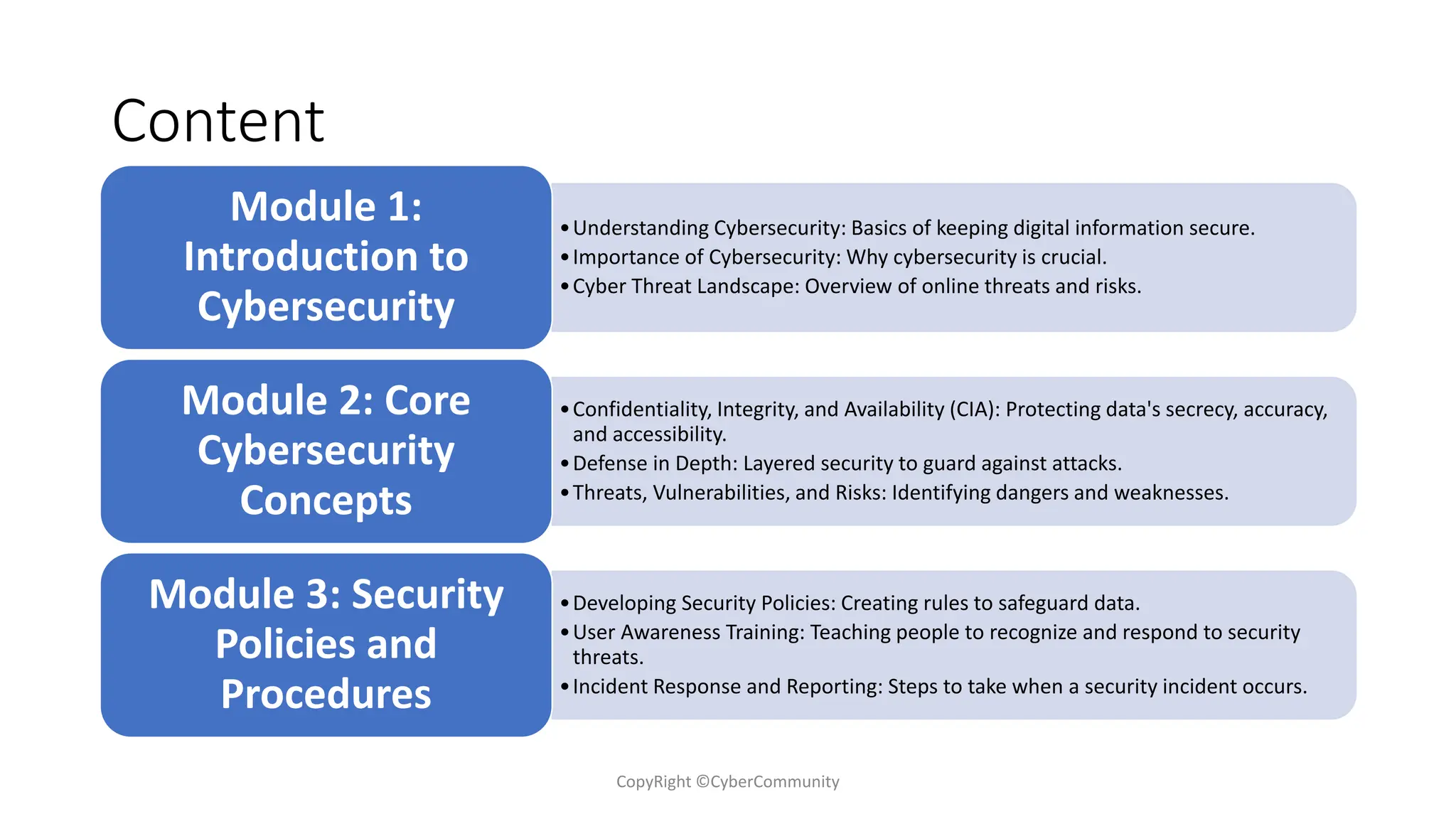 Content

Module 1: Introduction to Cybersecurity

• Understanding Cybersecurity: Basics of keeping digital information secure.
• Importance of Cybersecurity: Why cybersecurity is crucial.
• Cyber Threat Landscape: Overview of online threats and risks.

Module 2: Core Cybersecurity Concepts

• Confidentiality, Integrity, and Availability (CIA): Protecting data's secrecy, accuracy, and accessibility.
• Defense in Depth: Layered security to guard against attacks.
• Threats, Vulnerabilities, and Risks: Identifying dangers and weaknesses.

Module 3: Security Policies and Procedures

• Developing Security Policies: Creating rules to safeguard data.
• User Awareness Training: Teaching people to recognize and respond to security threats.
• Incident Response and Reporting: Steps to take when a security incident occurs.

CopyRight ©CyberCommunity